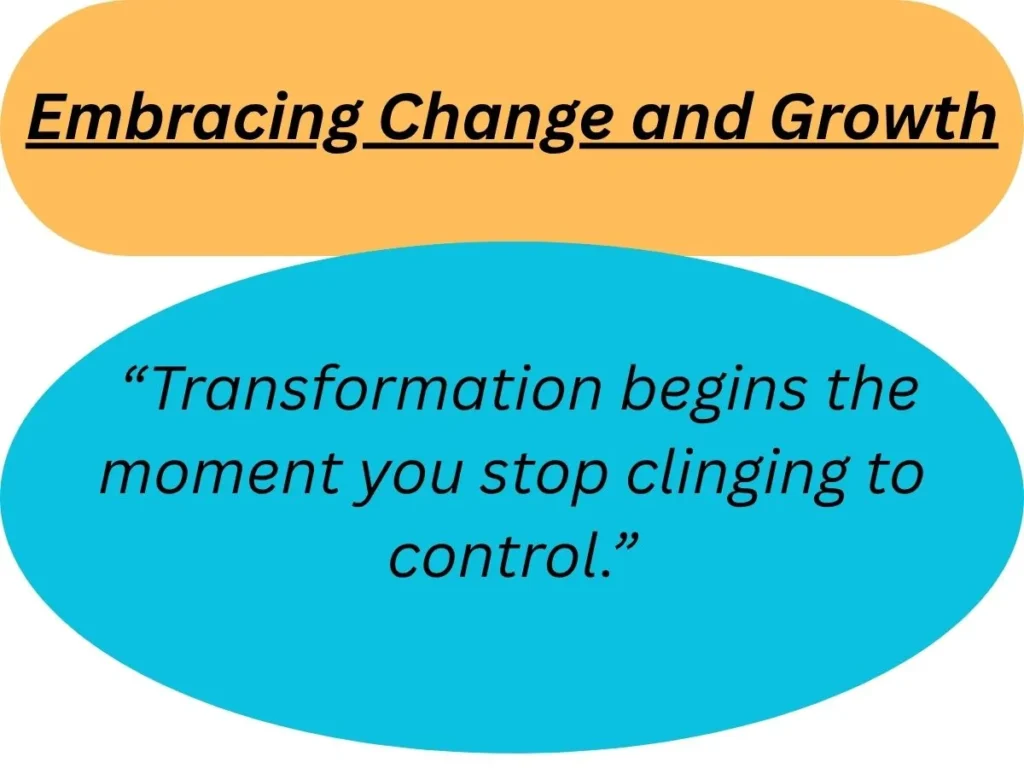 Embracing Change and Growth

“Transformation begins the moment you stop clinging to control.”